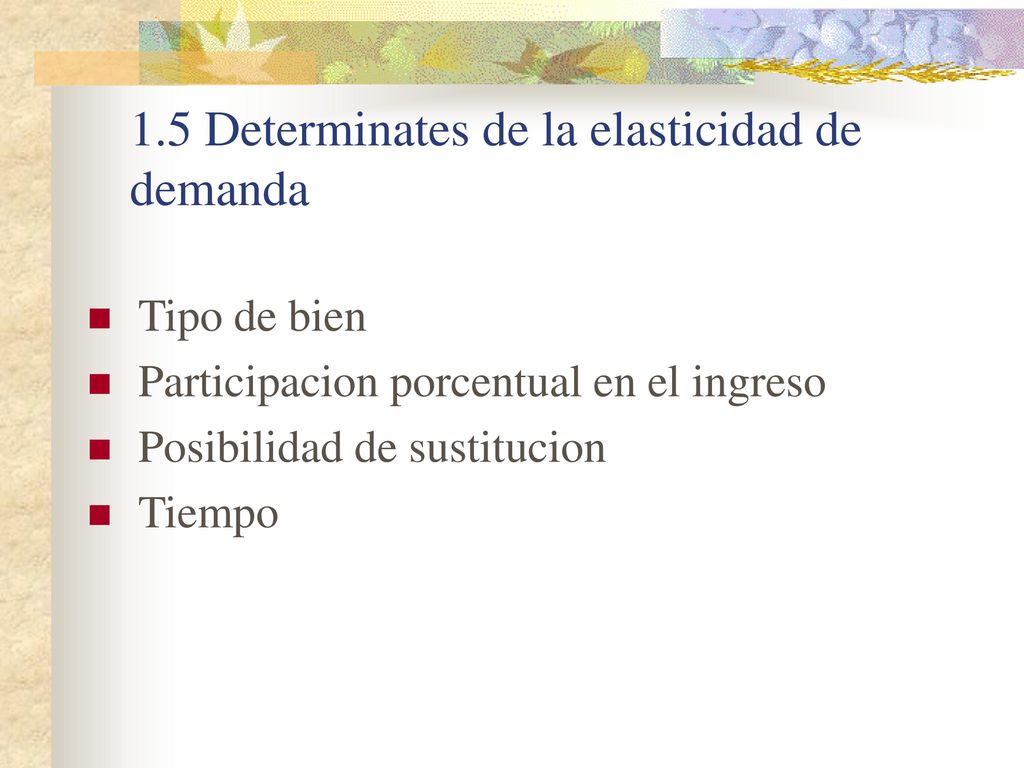 1.5 Determinates de la elasticidad de demanda

Tipo de bien
Participacion porcentual en el ingreso
Posibilidad de sustitucion
Tiempo